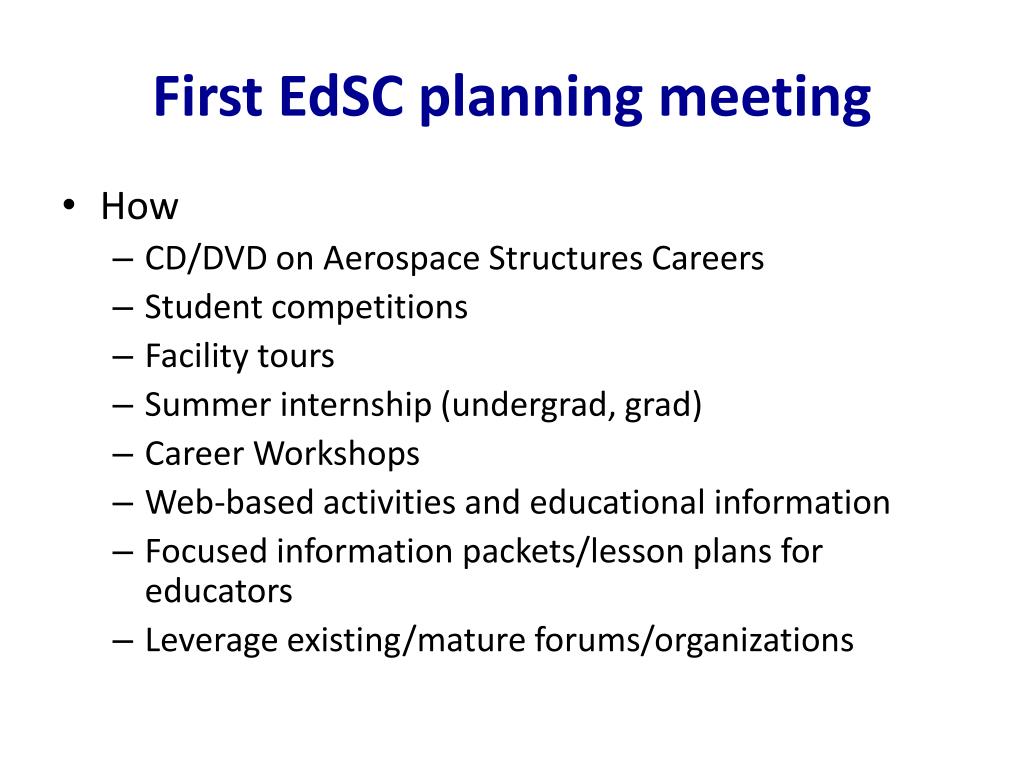 First EdSC planning meeting

• How
– CD/DVD on Aerospace Structures Careers
– Student competitions
– Facility tours
– Summer internship (undergrad, grad)
– Career Workshops
– Web-based activities and educational information
– Focused information packets/lesson plans for educators
– Leverage existing/mature forums/organizations